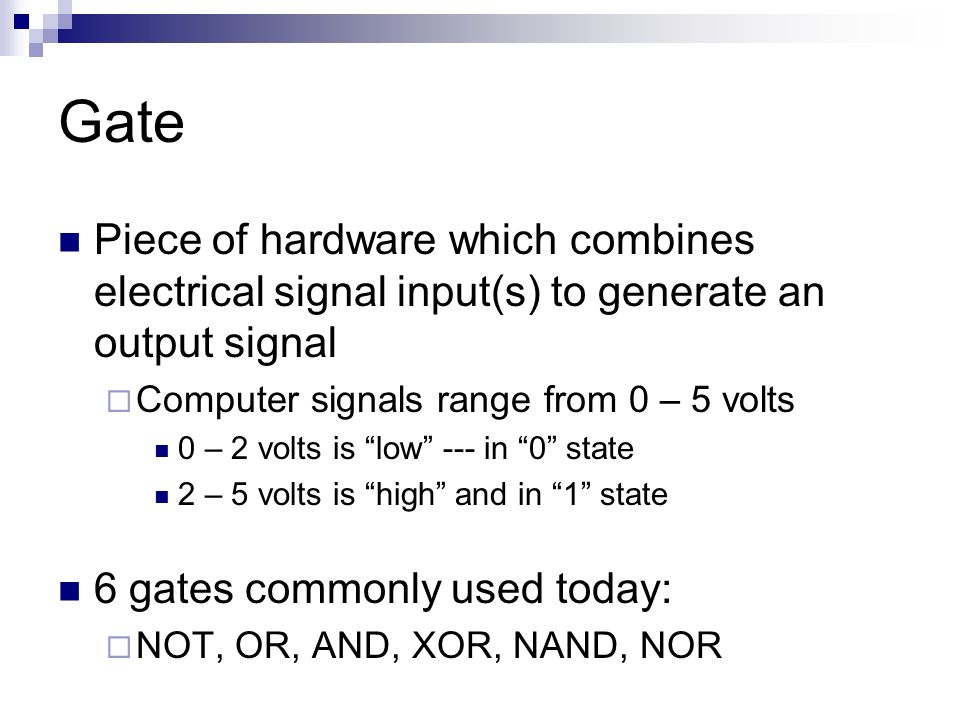 Gate

Piece of hardware which combines electrical signal input(s) to generate an output signal

Computer signals range from 0 – 5 volts

0 – 2 volts is “low” --- in “0” state

2 – 5 volts is “high” and in “1” state

6 gates commonly used today:

NOT, OR, AND, XOR, NAND, NOR